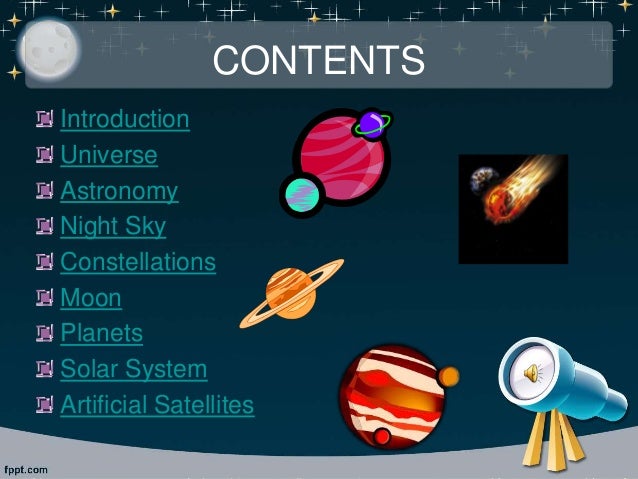 CONTENTS

Introduction
Universe
Astronomy
Night Sky
Constellations
Moon
Planets
Solar System
Artificial Satellites

fppt.com